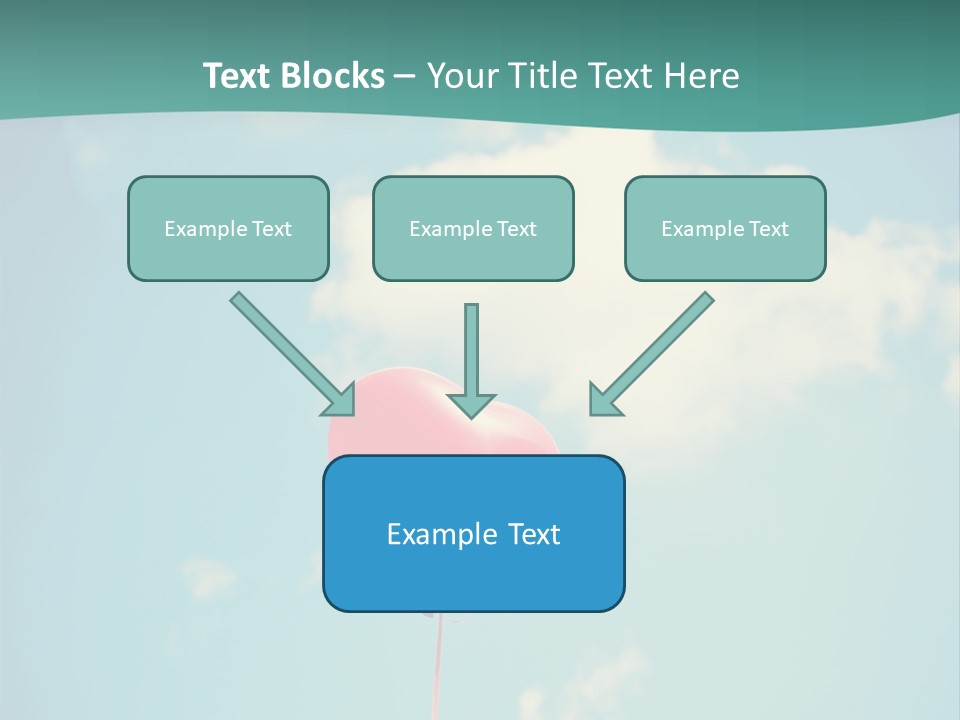 Text Blocks – Your Title Text Here

Example Text

Example Text

Example Text

Example Text